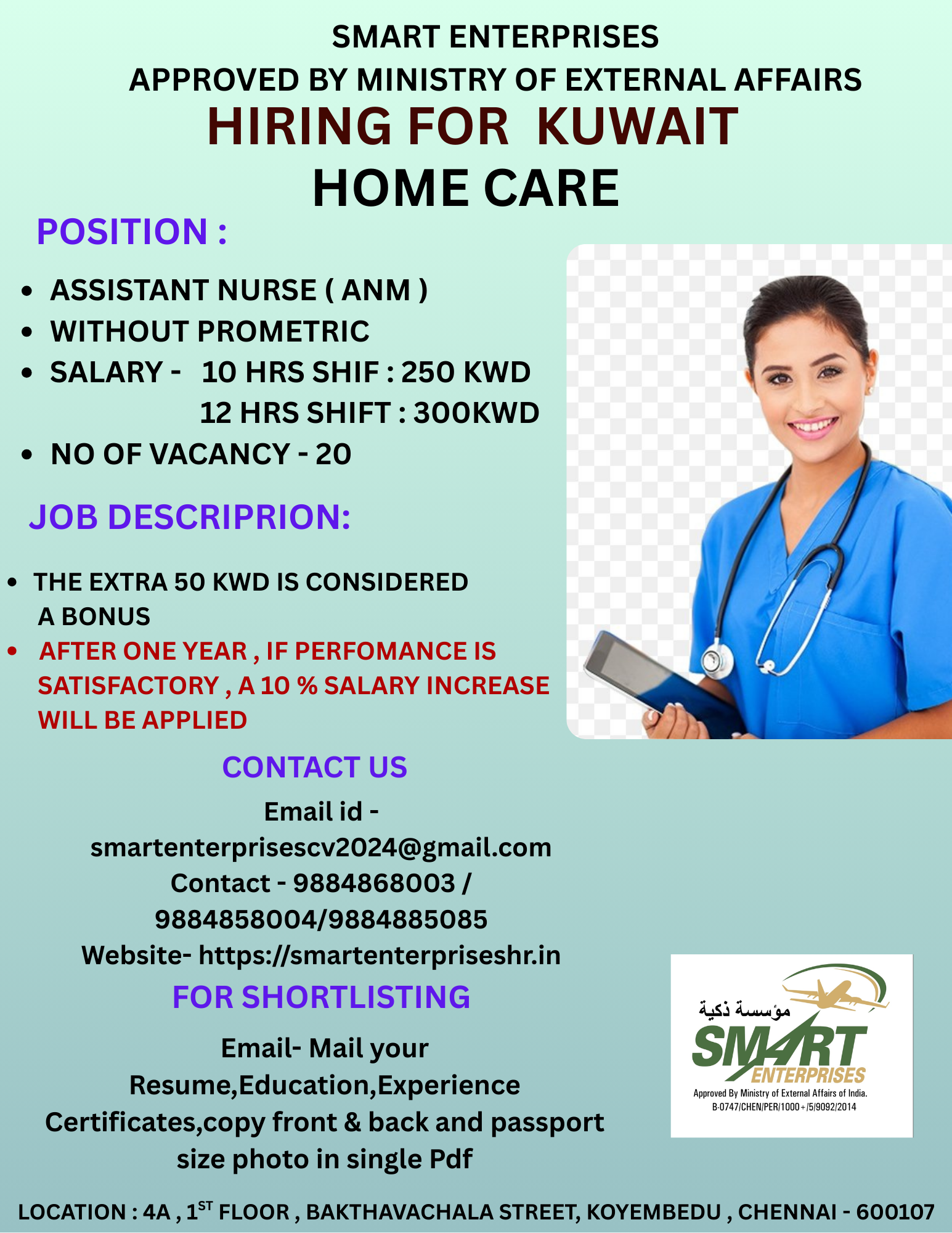 SMART ENTERPRISES
APPROVED BY MINISTRY OF EXTERNAL AFFAIRS
HIRING FOR KUWAIT
HOME CARE

POSITION :

- ASSISTANT NURSE ( ANM )
- WITHOUT PROMETRIC
- SALARY - 10 HRS SHIF : 250 KWD
12 HRS SHIFT : 300KWD
- NO OF VACANCY - 20

JOB DESCRIPRION:

- THE EXTRA 50 KWD IS CONSIDERED A BONUS
- AFTER ONE YEAR , IF PERFOMANCE IS SATISFACTORY , A 10 % SALARY INCREASE WILL BE APPLIED

CONTACT US

Email id - smartenterprisescv2024@gmail.com
Contact - 9884868003 / 9884858004/9884885085
Website- https://smartenterpriseshr.in

FOR SHORTLISTING

Email- Mail your Resume,Education,Experience Certificates,copy front & back and passport size photo in single Pdf

مؤسسة ذكية
SMART
ENTERPRISES
Approved By Ministry of External Affairs of India.
B-0747/CHEN/PER/1000+/5/9092/2014

LOCATION : 4A , 1$^{ST}$ FLOOR , BAKTHAVACHALA STREET, KOYEMBEDU , CHENNAI - 600107